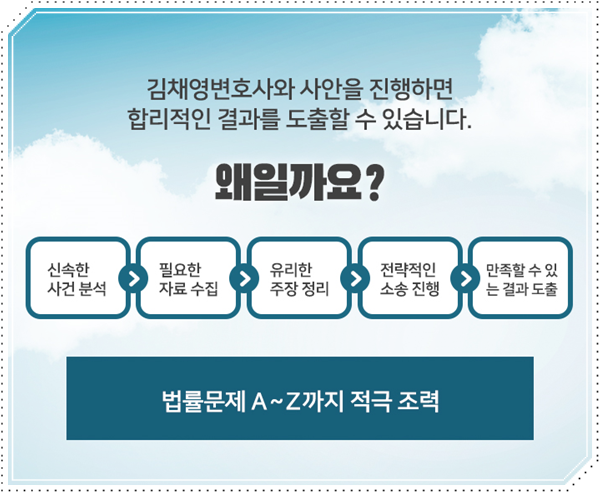 김채영변호사와 사안을 진행하면
합리적인 결과를 도출할 수 있습니다.

왜일까요?

신속한 사건 분석

필요한 자료 수집

유리한 주장 정리

전략적인 소송 진행

만족할 수 있는 결과 도출

법률문제 A~Z까지 적극 조력